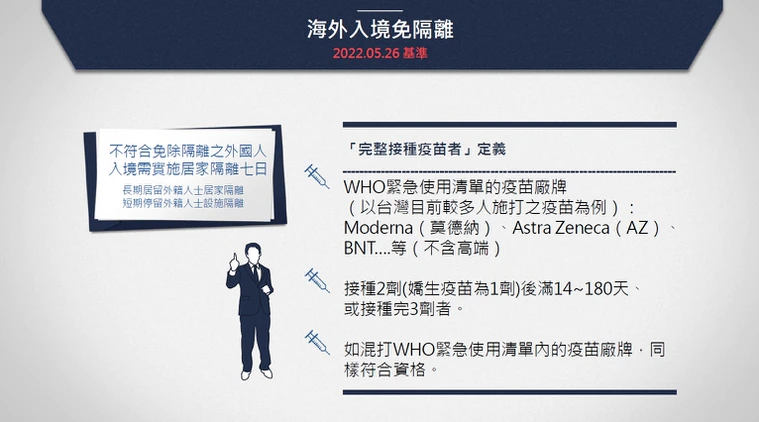 海外入境免隔離
2022.05.26 基準

不符合免除隔離之外國人入境需實施居家隔離七日
長期居留外籍人士居家隔離
短期停留外籍人士設施隔離

「完整接種疫苗者」定義

WHO緊急使用清單的疫苗廠牌（以台灣目前較多人施打之疫苗為例）：Moderna（莫德納）、Astra Zeneca（AZ）、BNT....等（不含高端）

接種2劑(嬌生疫苗為1劑)後滿14~180天、或接種完3劑者。

如混打WHO緊急使用清單內的疫苗廠牌，同樣符合資格。